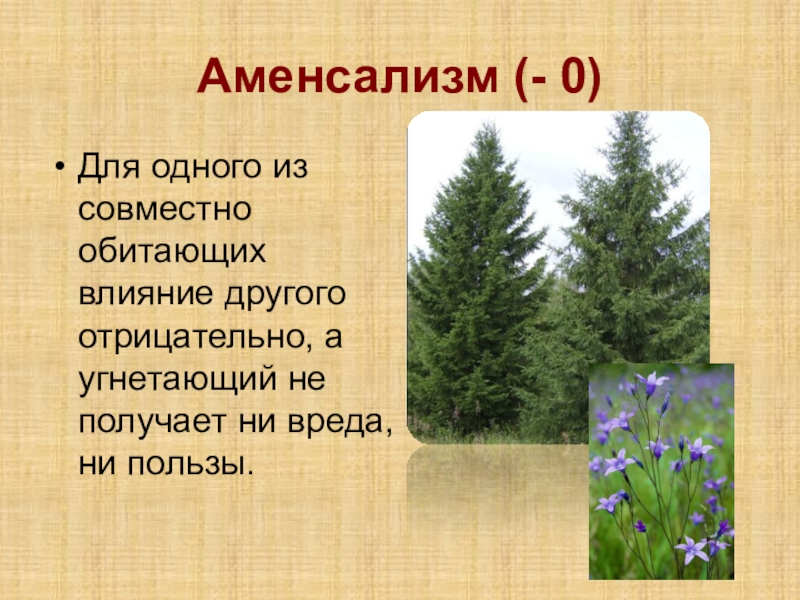 Аменсализм (- 0)

• Для одного из совместно обитающих влияние другого отрицательно, а угнетающий не получает ни вреда, ни пользы.